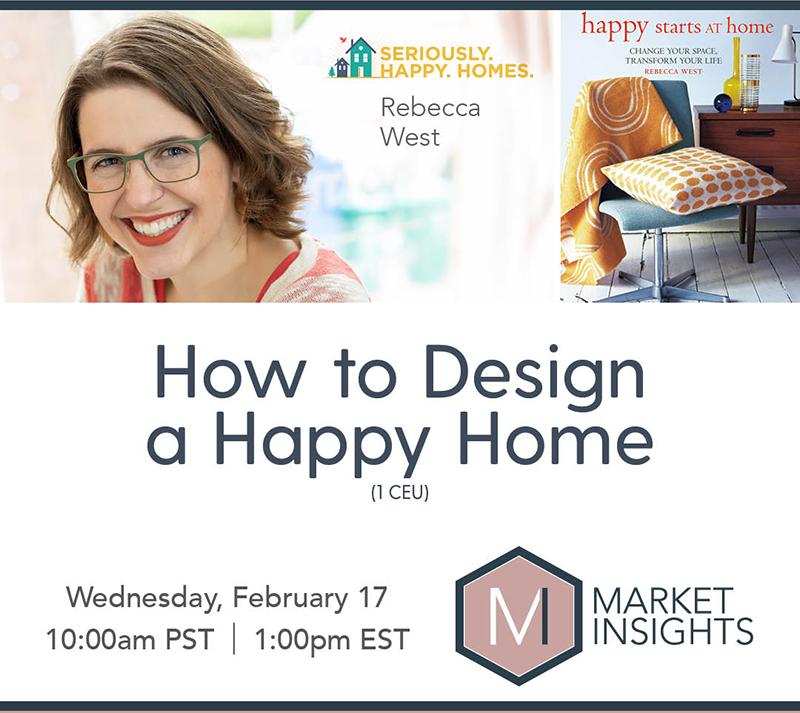 SERIOUSLY. HAPPY. HOMES.

Rebecca West

happy starts AT home

CHANGE YOUR SPACE, TRANSFORM YOUR LIFE

REBECCA WEST

How to Design a Happy Home

(1 CEU)

Wednesday, February 17

10:00am PST | 1:00pm EST

M

MARKET INSIGHTS